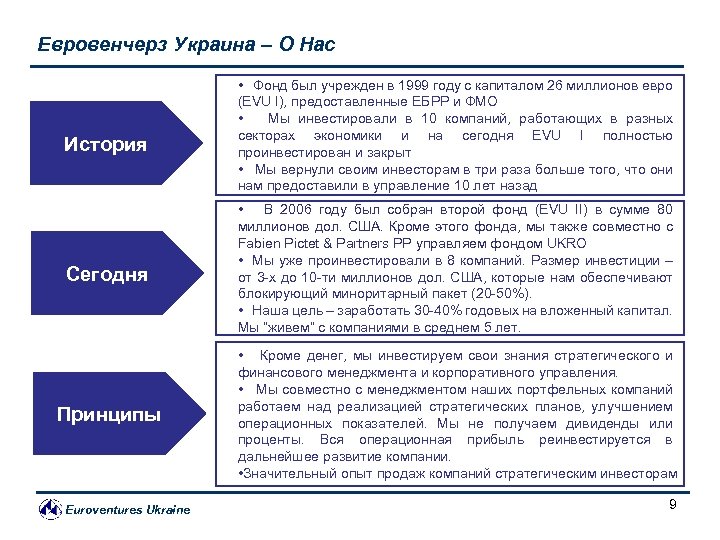 Евровенчерз Украина – О Нас

История

• Фонд был учрежден в 1999 году с капиталом 26 миллионов евро (EVU I), предоставленные ЕБРР и ФМО
• Мы инвестировали в 10 компаний, работающих в разных секторах экономики и на сегодня EVU I полностью проинвестирован и закрыт
• Мы вернули своим инвесторам в три раза больше того, что они нам предоставили в управление 10 лет назад

Сегодня

• В 2006 году был собран второй фонд (EVU II) в сумме 80 миллионов дол. США. Кроме этого фонда, мы также совместно с Fabien Pictet & Partners PP управляем фондом UKRO
• Мы уже проинвестировали в 8 компаний. Размер инвестиции – от 3-х до 10-ти миллионов дол. США, которые нам обеспечивают блокирующий миноритарный пакет (20-50%).
• Наша цель – заработать 30-40% годовых на вложенный капитал. Мы "живем" с компаниями в среднем 5 лет.

Принципы

• Кроме денег, мы инвестируем свои знания стратегического и финансового менеджмента и корпоративного управления.
• Мы совместно с менеджментом наших портфельных компаний работаем над реализацией стратегических планов, улучшением операционных показателей. Мы не получаем дивиденды или проценты. Вся операционная прибыль реинвестируется в дальнейшее развитие компании.
•Значительный опыт продаж компаний стратегическим инвесторам

Euroventures Ukraine

9